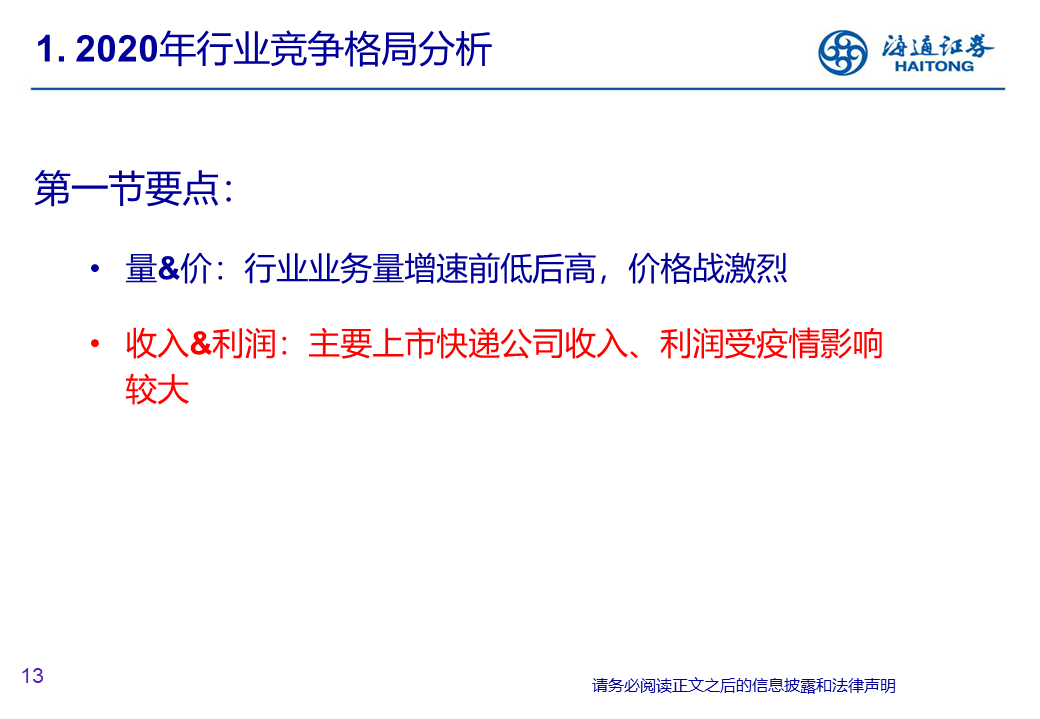 1. 2020年行业竞争格局分析

海通证券
HAITONG

第一节要点：

• 量&价：行业业务量增速前低后高，价格战激烈

• 收入&利润：主要上市快递公司收入、利润受疫情影响较大

13

请务必阅读正文之后的信息披露和法律声明